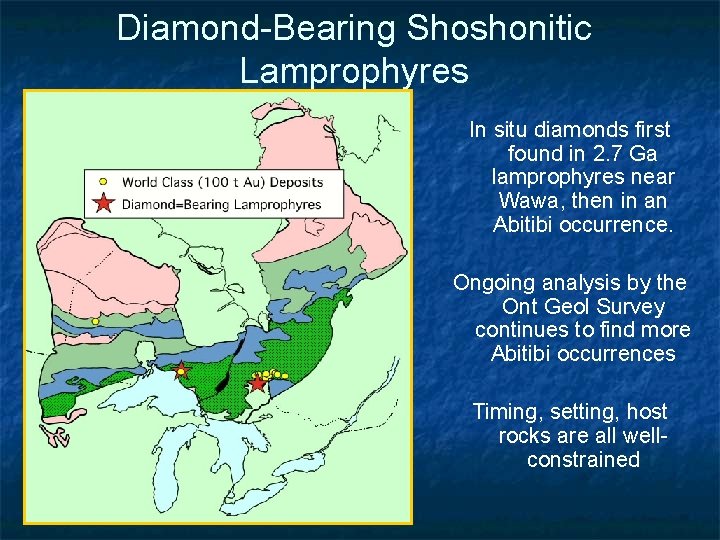 Diamond-Bearing Shoshonitic Lamprophyres

World Class (100 t Au) Deposits
Diamond=Bearing Lamprophyres

In situ diamonds first found in 2.7 Ga lamprophyres near Wawa, then in an Abitibi occurrence.

Ongoing analysis by the Ont Geol Survey continues to find more Abitibi occurrences

Timing, setting, host rocks are all well-constrained